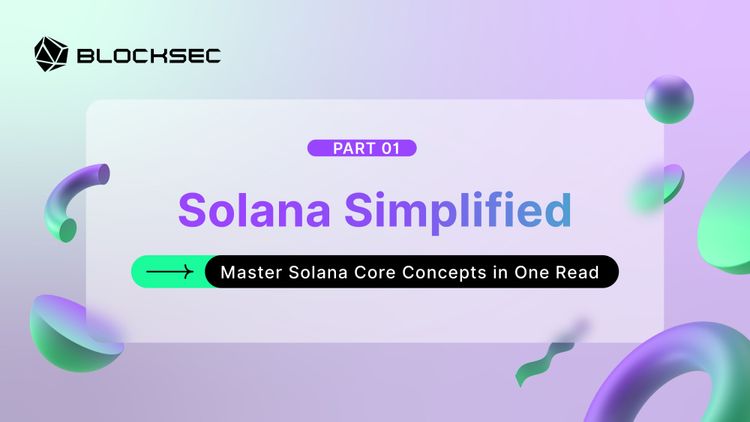 BLOCKSEC

PART 01

Solana Simplified

Master Solana Core Concepts in One Read